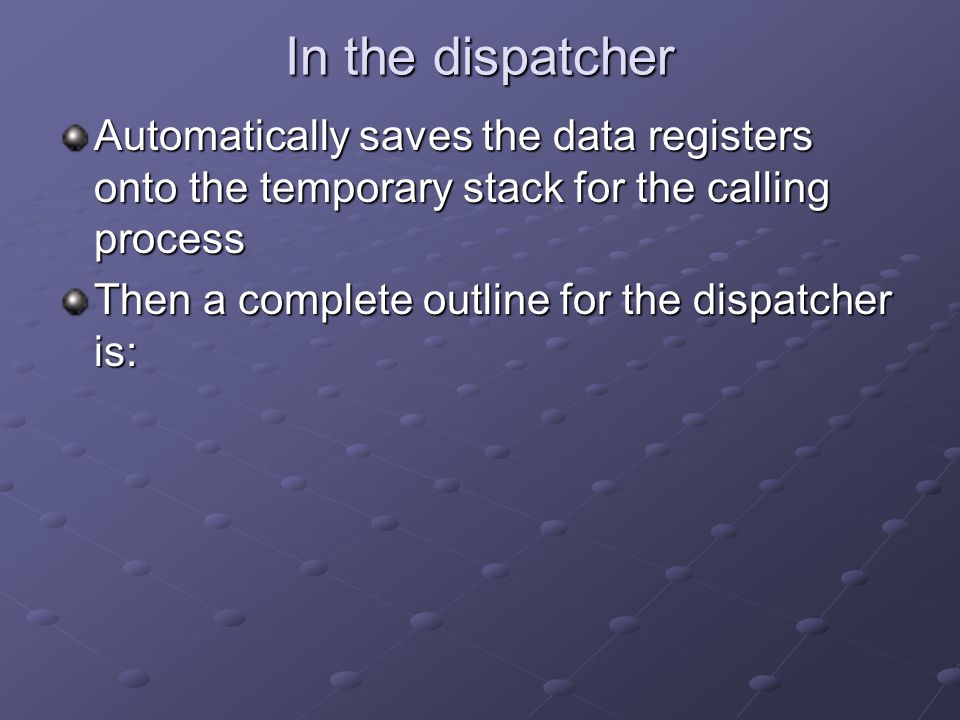 In the dispatcher

Automatically saves the data registers onto the temporary stack for the calling process

Then a complete outline for the dispatcher is: